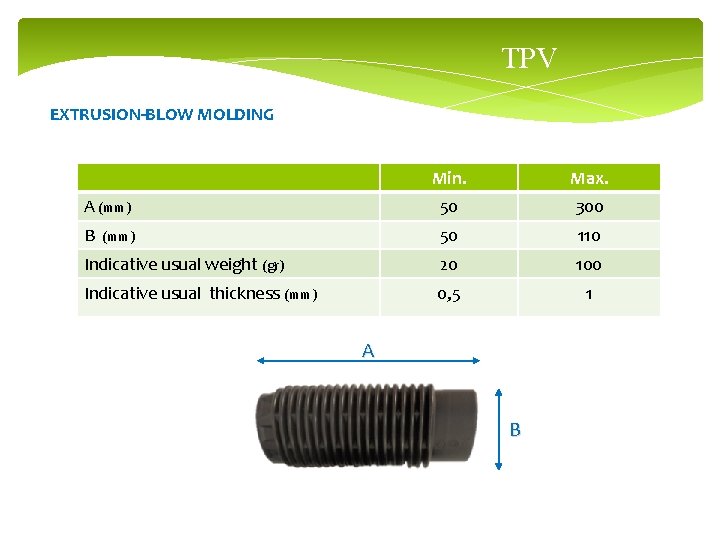 TPV

EXTRUSION-BLOW MOLDING

| | Min. | Max. |
|---|---|---|
| A (mm) | 50 | 300 |
| B (mm) | 50 | 110 |
| Indicative usual weight (gr) | 20 | 100 |
| Indicative usual thickness (mm) | 0,5 | 1 |

A

B